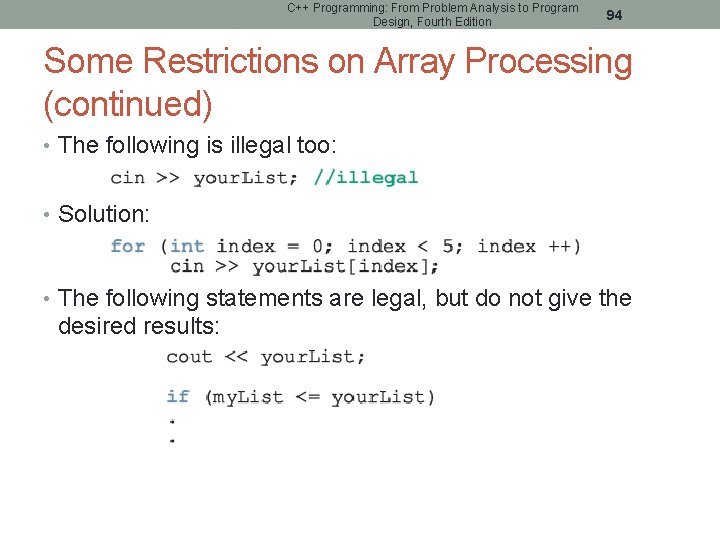 C++ Programming: From Problem Analysis to Program Design, Fourth Edition

94

Some Restrictions on Array Processing (continued)

• The following is illegal too:

cin >> yourList; //illegal

• Solution:

for (int index = 0; index < 5; index ++)
    cin >> yourList[index];

• The following statements are legal, but do not give the desired results:

cout << yourList;

if (myList <= yourList)
.
.